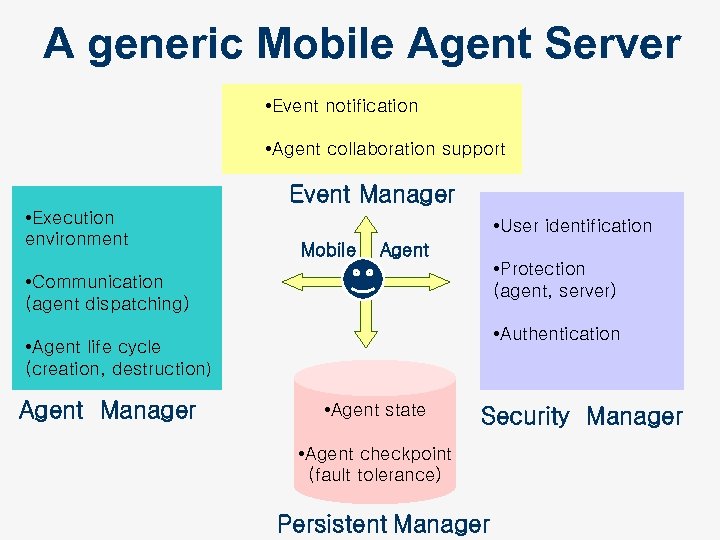 A generic Mobile Agent Server

•Event notification

•Agent collaboration support

Event Manager

•Execution environment

•Communication (agent dispatching)

•Agent life cycle (creation, destruction)

Agent Manager

Mobile Agent

•User identification

•Protection (agent, server)

•Authentication

Security Manager

•Agent state

•Agent checkpoint (fault tolerance)

Persistent Manager